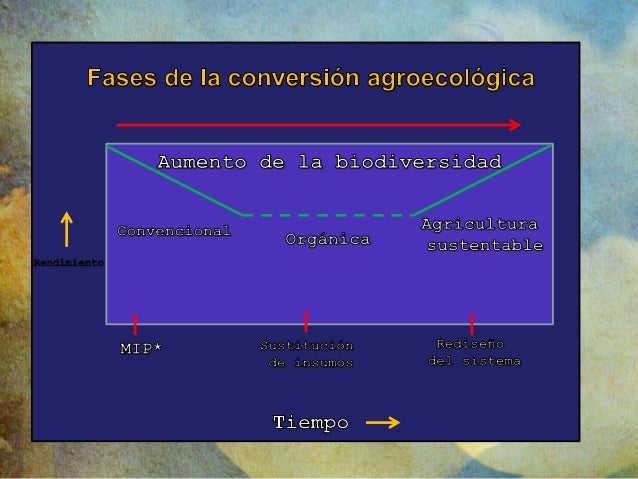 Fases de la conversión agroecológica

Aumento de la biodiversidad

Rendimiento

Convencional

Orgánica

Agricultura sustentable

MIP*

Sustitución de insumos

Rediseño del sistema

Tiempo